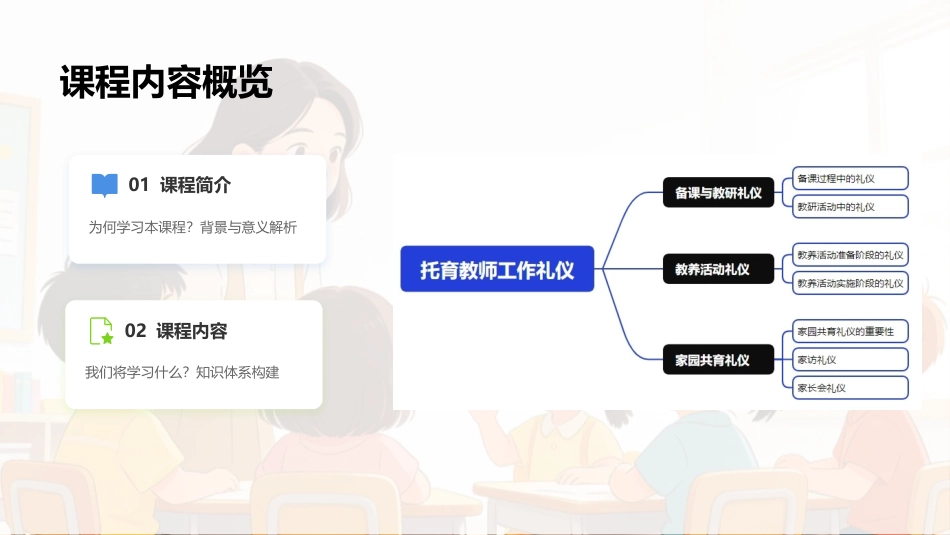 课程内容概览

01 课程简介

为何学习本课程？背景与意义解析

02 课程内容

我们将学习什么？知识体系构建

托育教师工作礼仪

备课与教研礼仪

备课过程中的礼仪

教研活动中的礼仪

教养活动礼仪

教养活动准备阶段的礼仪

教养活动实施阶段的礼仪

家园共育礼仪

家园共育礼仪的重要性

家访礼仪

家长会礼仪